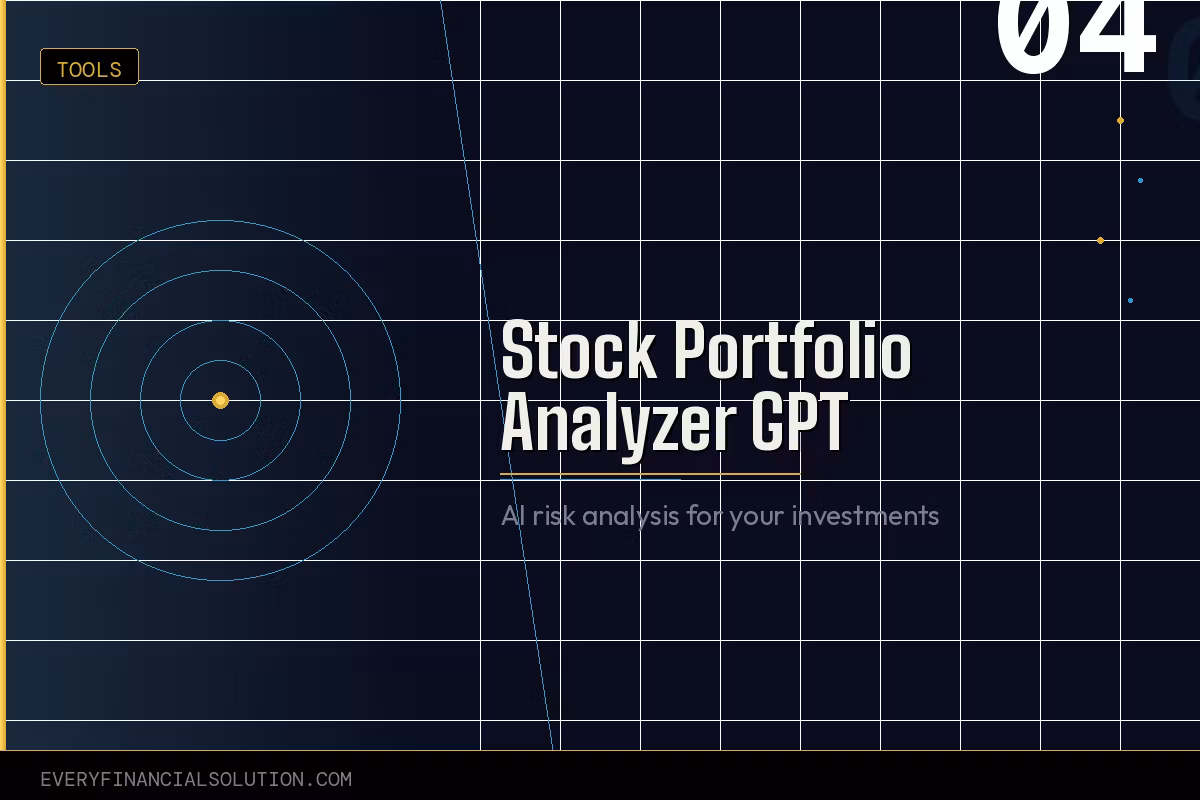 TOOLS

04

Stock Portfolio Analyzer GPT

AI risk analysis for your investments

EVERYFINANCIALSOLUTION.COM